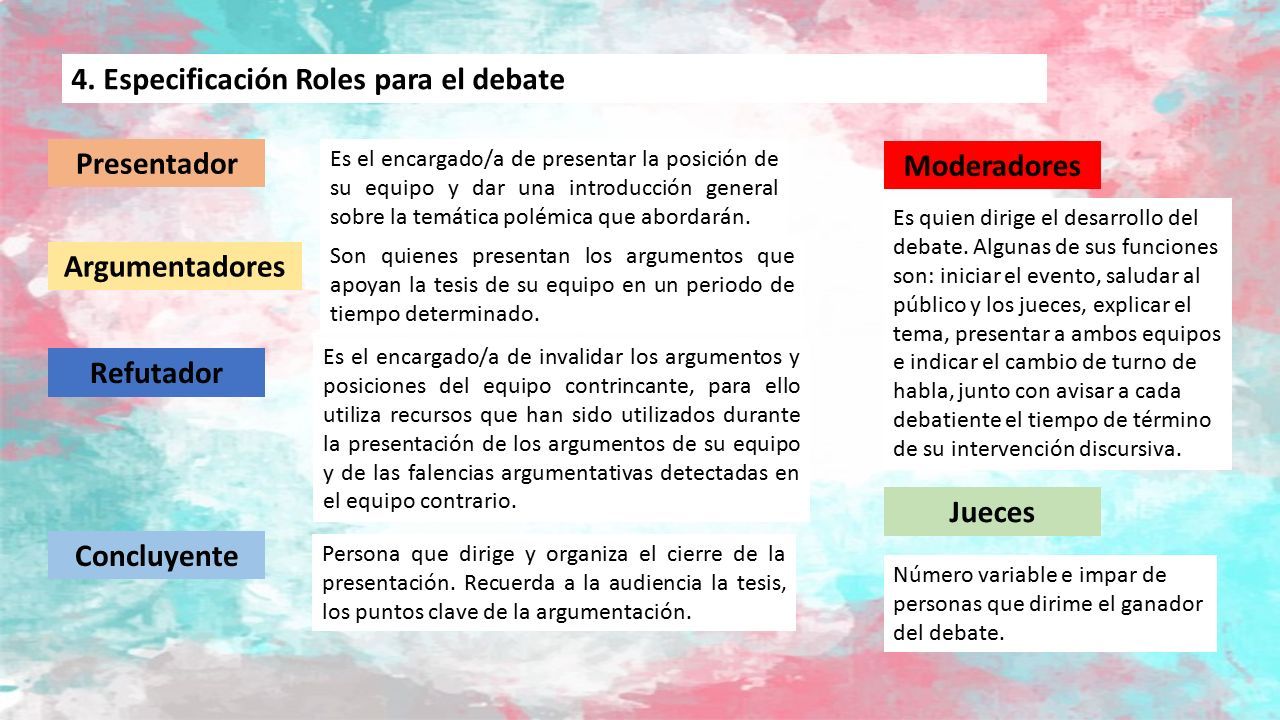 4. Especificación Roles para el debate

Presentador

Es el encargado/a de presentar la posición de su equipo y dar una introducción general sobre la temática polémica que abordarán.

Argumentadores

Son quienes presentan los argumentos que apoyan la tesis de su equipo en un periodo de tiempo determinado.

Refutador

Es el encargado/a de invalidar los argumentos y posiciones del equipo contrincante, para ello utiliza recursos que han sido utilizados durante la presentación de los argumentos de su equipo y de las falencias argumentativas detectadas en el equipo contrario.

Concluyente

Persona que dirige y organiza el cierre de la presentación. Recuerda a la audiencia la tesis, los puntos clave de la argumentación.

Moderadores

Es quien dirige el desarrollo del debate. Algunas de sus funciones son: iniciar el evento, saludar al público y los jueces, explicar el tema, presentar a ambos equipos e indicar el cambio de turno de habla, junto con avisar a cada debatiente el tiempo de término de su intervención discursiva.

Jueces

Número variable e impar de personas que dirime el ganador del debate.